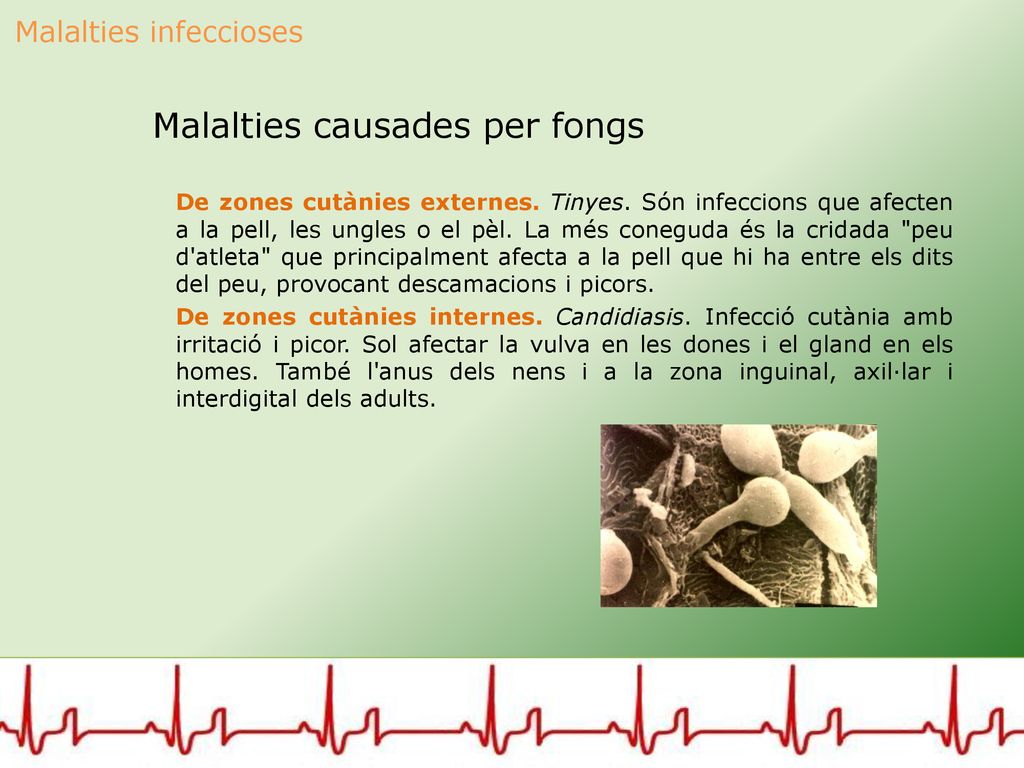 Malalties infeccioses

Malalties causades per fongs

De zones cutànies externes. Tinyes. Són infeccions que afecten a la pell, les ungles o el pèl. La més coneguda és la cridada "peu d'atleta" que principalment afecta a la pell que hi ha entre els dits del peu, provocant descamacions i picors.

De zones cutànies internes. Candidiasis. Infecció cutània amb irritació i picor. Sol afectar la vulva en les dones i el gland en els homes. També l'anus dels nens i a la zona inguinal, axil·lar i interdigital dels adults.